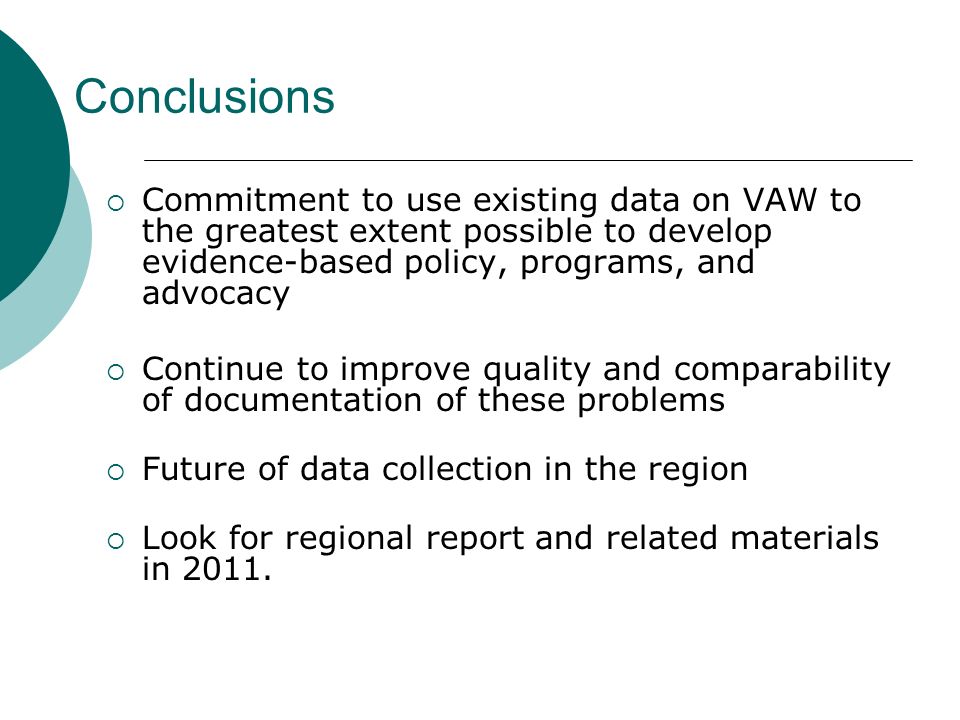 Conclusions

○ Commitment to use existing data on VAW to the greatest extent possible to develop evidence-based policy, programs, and advocacy

○ Continue to improve quality and comparability of documentation of these problems

○ Future of data collection in the region

○ Look for regional report and related materials in 2011.